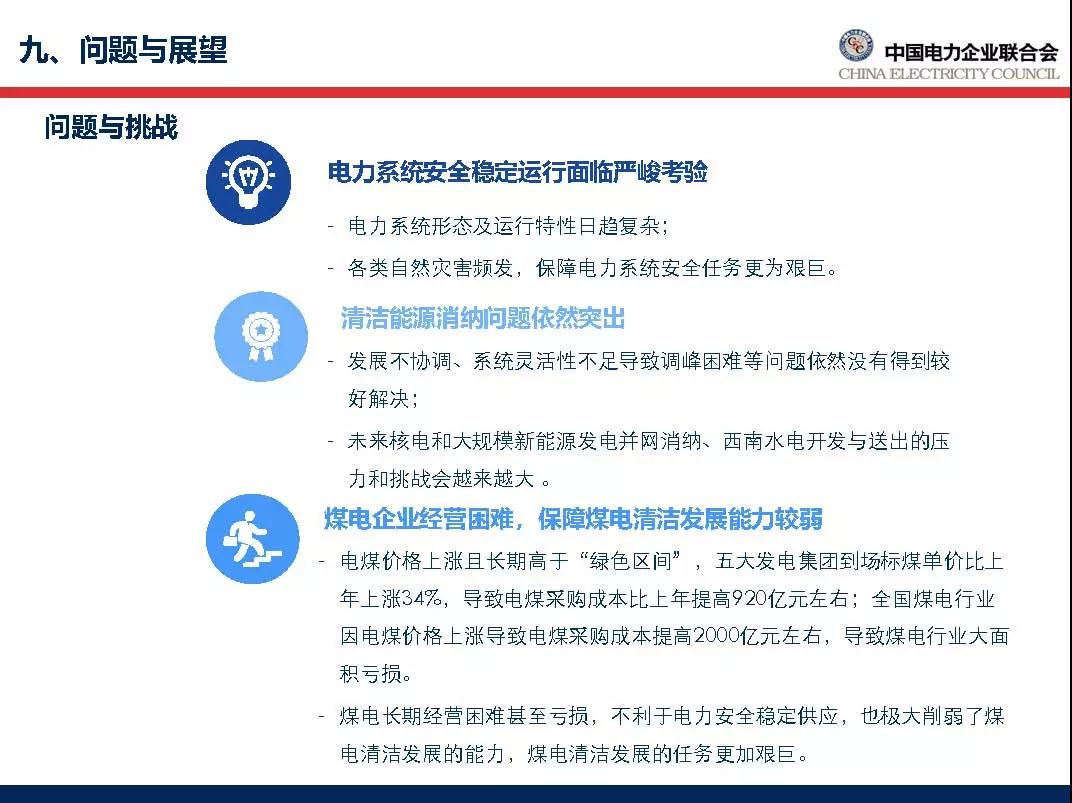 九、问题与展望

中国电力企业联合会
CHINA ELECTRICITY COUNCIL

问题与挑战

电力系统安全稳定运行面临严峻考验

- 电力系统形态及运行特性日趋复杂；
- 各类自然灾害频发，保障电力系统安全任务更为艰巨。

清洁能源消纳问题依然突出

- 发展不协调、系统灵活性不足导致调峰困难等问题依然没有得到较好解决；
- 未来核电和大规模新能源发电并网消纳、西南水电开发与送出的压力和挑战会越来越大 。

煤电企业经营困难，保障煤电清洁发展能力较弱

- 电煤价格上涨且长期高于“绿色区间”，五大发电集团到场标煤单价比上年上涨34%，导致电煤采购成本比上年提高920亿元左右；全国煤电行业因电煤价格上涨导致电煤采购成本提高2000亿元左右，导致煤电行业大面积亏损。
- 煤电长期经营困难甚至亏损，不利于电力安全稳定供应，也极大削弱了煤电清洁发展的能力，煤电清洁发展的任务更加艰巨。